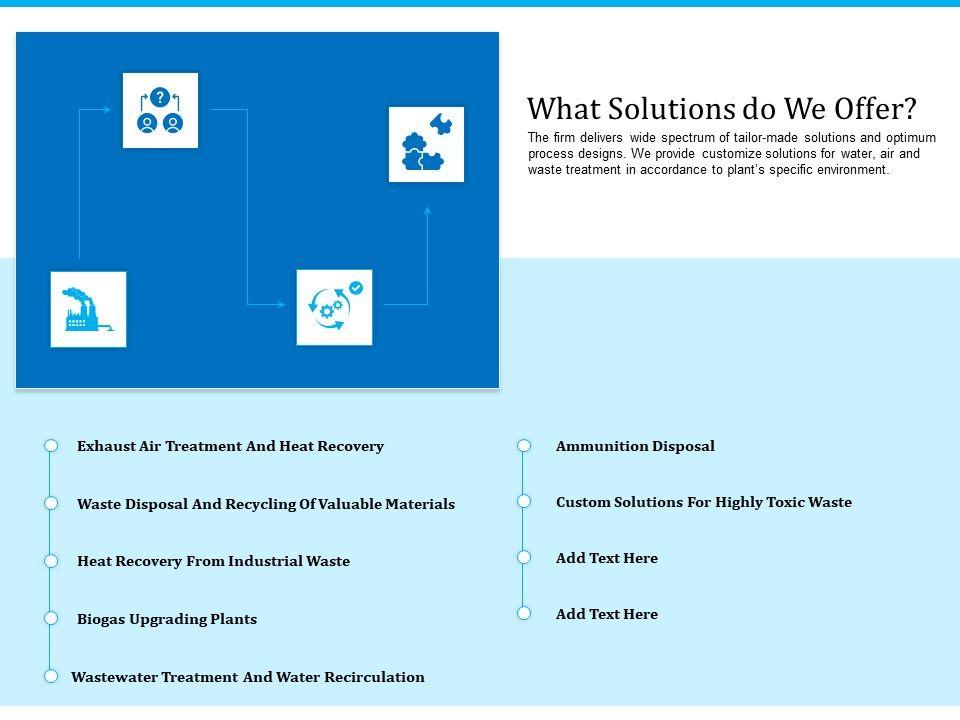 What Solutions do We Offer?

The firm delivers wide spectrum of tailor-made solutions and optimum process designs. We provide customize solutions for water, air and waste treatment in accordance to plant's specific environment.

Exhaust Air Treatment And Heat Recovery

Waste Disposal And Recycling Of Valuable Materials

Heat Recovery From Industrial Waste

Biogas Upgrading Plants

Wastewater Treatment And Water Recirculation

Ammunition Disposal

Custom Solutions For Highly Toxic Waste

Add Text Here

Add Text Here